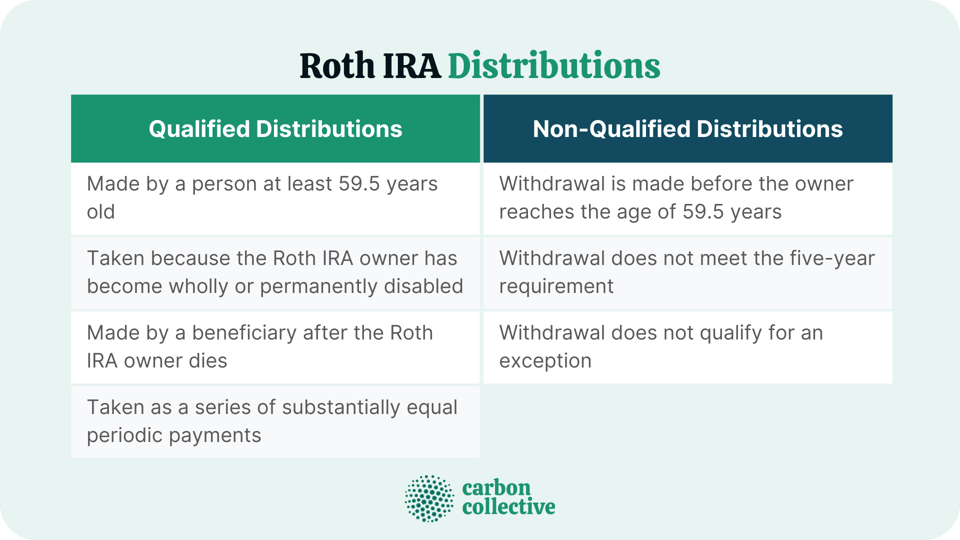 Roth IRA Distributions

| Qualified Distributions | Non-Qualified Distributions |
|---|---|
| Made by a person at least 59.5 years old | Withdrawal is made before the owner reaches the age of 59.5 years |
| Taken because the Roth IRA owner has become wholly or permanently disabled | Withdrawal does not meet the five-year requirement |
| Made by a beneficiary after the Roth IRA owner dies | Withdrawal does not qualify for an exception |
| Taken as a series of substantially equal periodic payments | |

carbon collective